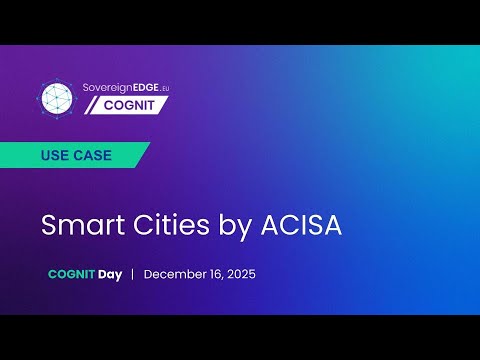 SovereignEDGE.EU
COGNIT

USE CASE

Smart Cities by ACISA

COGNIT Day | December 16, 2025